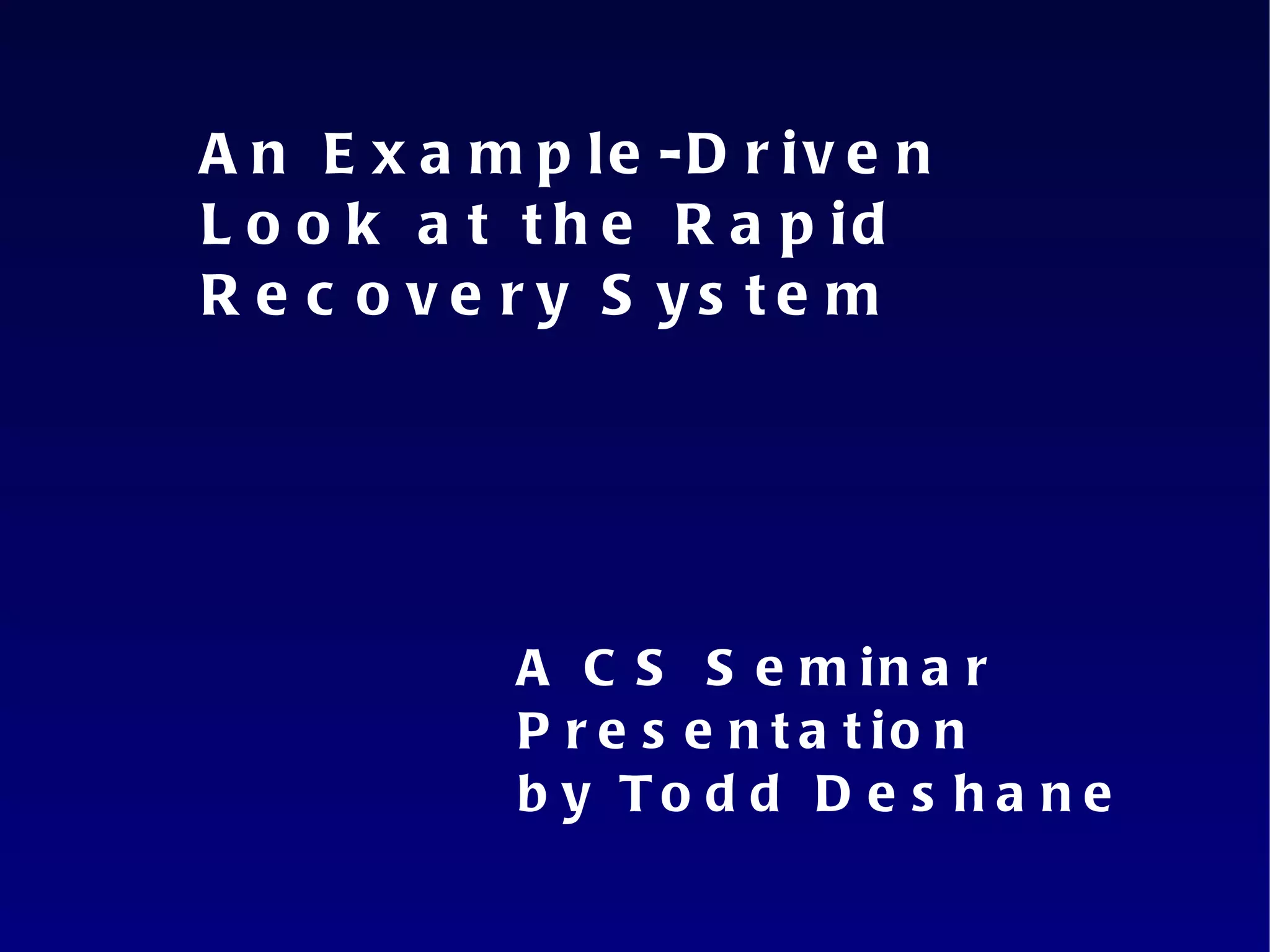 An Example-Driven Look at the Rapid Recovery System

A CS Seminar Presentation by Todd Deshane